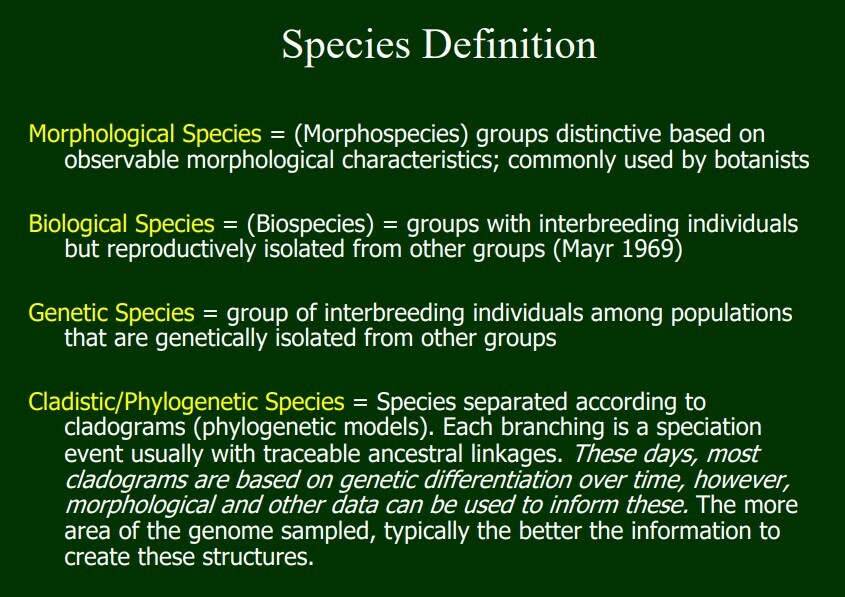 Species Definition

Morphological Species = (Morphospecies) groups distinctive based on observable morphological characteristics; commonly used by botanists

Biological Species = (Biospecies) = groups with interbreeding individuals but reproductively isolated from other groups (Mayr 1969)

Genetic Species = group of interbreeding individuals among populations that are genetically isolated from other groups

Cladistic/Phylogenetic Species = Species separated according to cladograms (phylogenetic models). Each branching is a speciation event usually with traceable ancestral linkages. These days, most cladograms are based on genetic differentiation over time, however, morphological and other data can be used to inform these. The more area of the genome sampled, typically the better the information to create these structures.